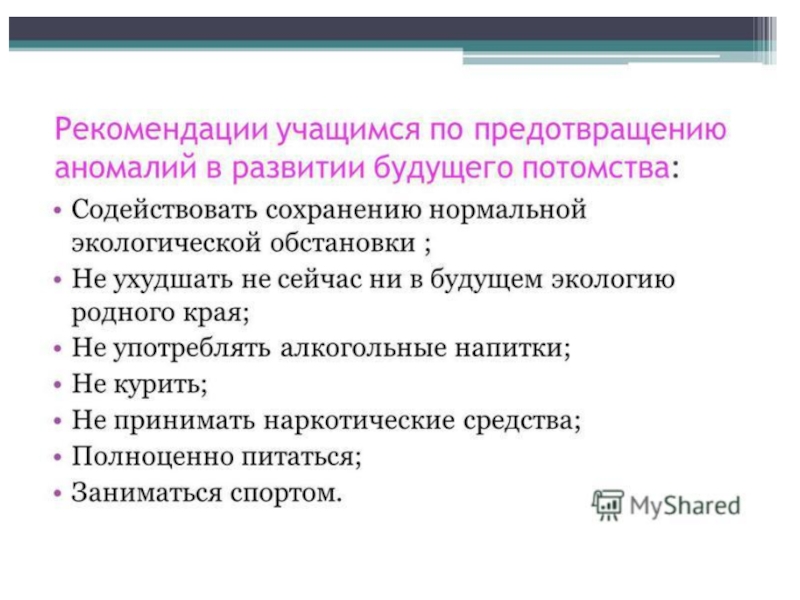 Рекомендации учащимся по предотвращению аномалий в развитии будущего потомства:

• Содействовать сохранению нормальной экологической обстановки ;
• Не ухудшать не сейчас ни в будущем экологию родного края;
• Не употреблять алкогольные напитки;
• Не курить;
• Не принимать наркотические средства;
• Полноценно питаться;
• Заниматься спортом.

MyShared